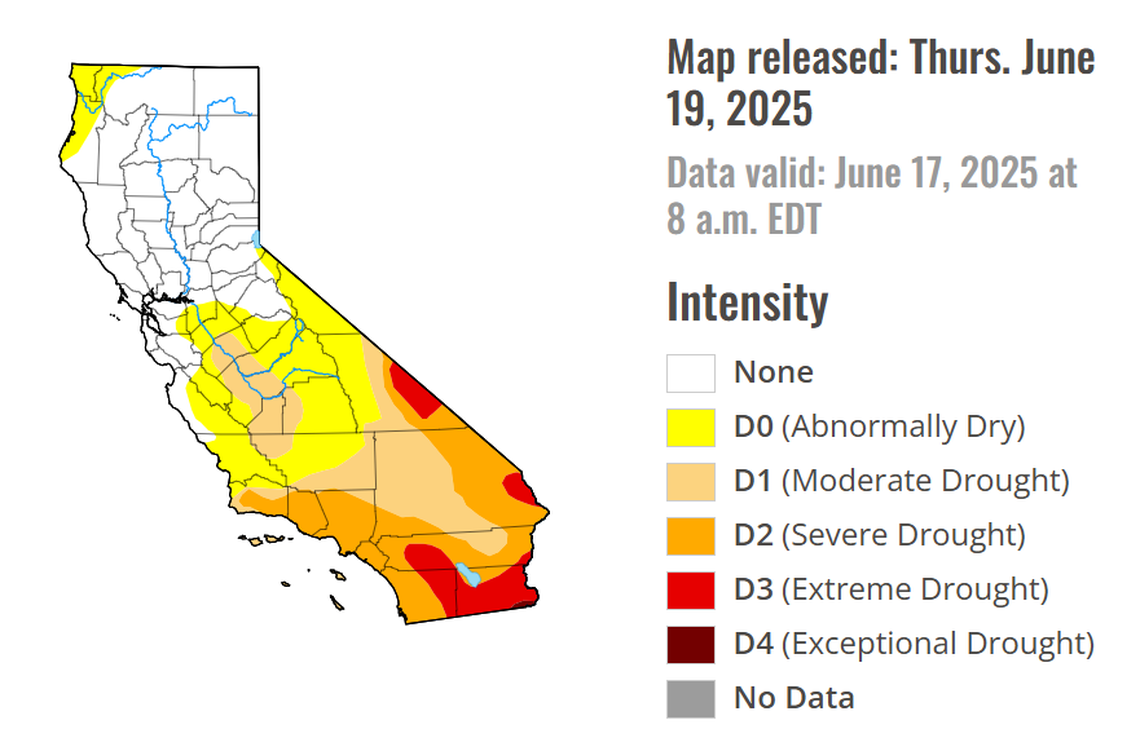 Map released: Thurs. June 19, 2025

Data valid: June 17, 2025 at 8 a.m. EDT

Intensity

None
D0 (Abnormally Dry)
D1 (Moderate Drought)
D2 (Severe Drought)
D3 (Extreme Drought)
D4 (Exceptional Drought)
No Data